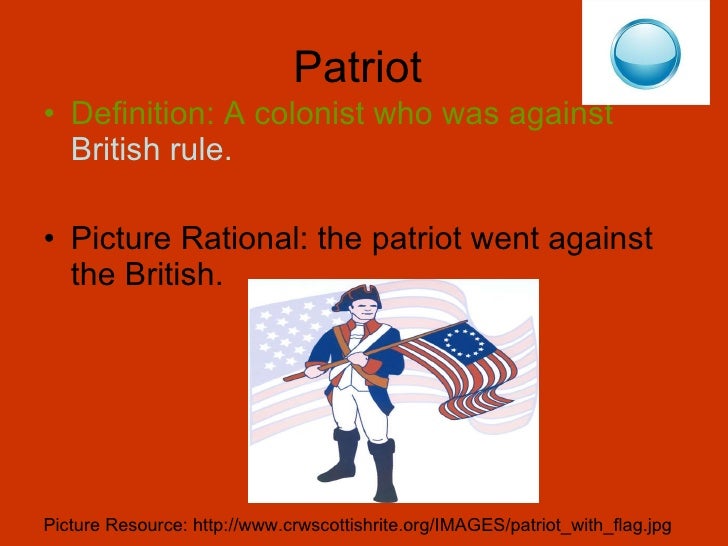 Patriot

• Definition: A colonist who was against British rule.

• Picture Rational: the patriot went against the British.

Picture Resource: http://www.crwscottishrite.org/IMAGES/patriot_with_flag.jpg